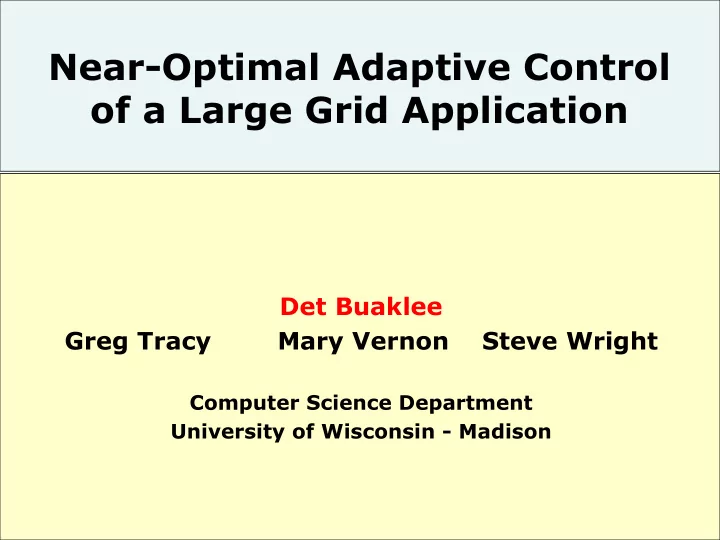 Near-Optimal Adaptive Control of a Large Grid Application

Det Buaklee

Greg Tracy Mary Vernon Steve Wright

Computer Science Department
University of Wisconsin - Madison